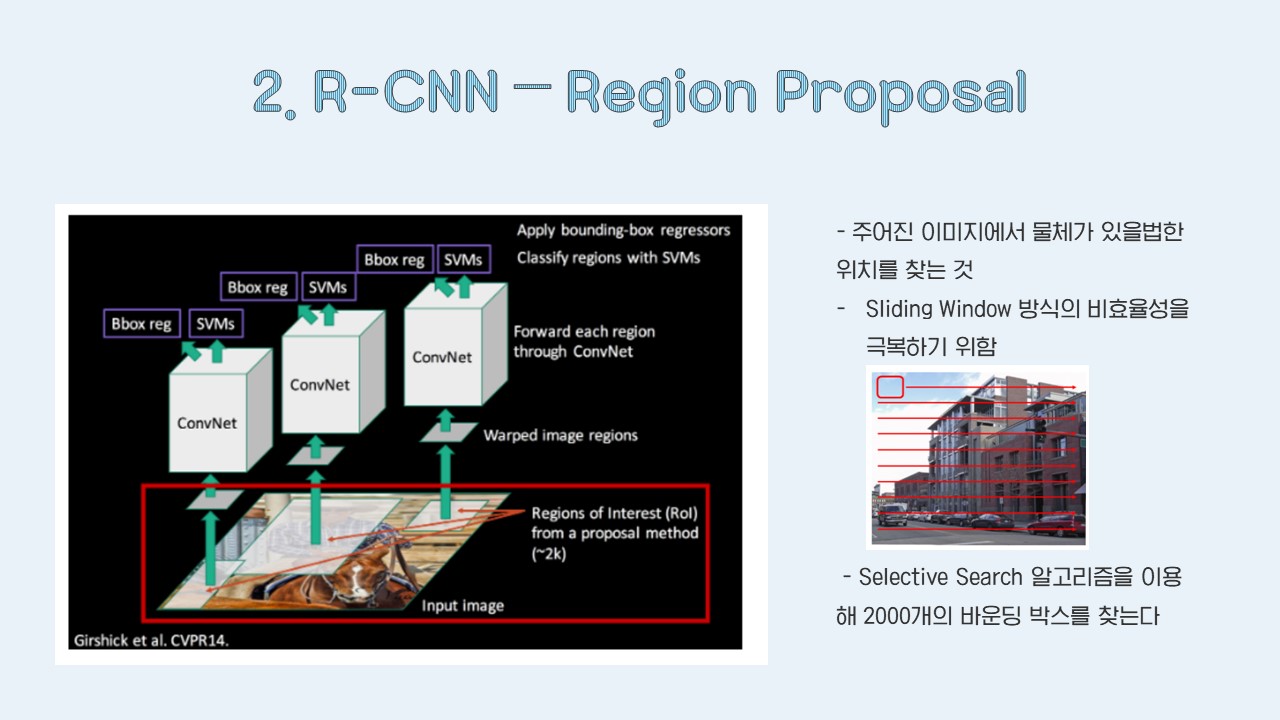 2. R-CNN – Region Proposal

Apply bounding-box regressors
Classify regions with SVMs

Bbox reg SVMs
Bbox reg SVMs
Bbox reg SVMs

ConvNet
ConvNet
ConvNet

Forward each region through ConvNet

Warped image regions

Regions of Interest (RoI) from a proposal method (~2k)

Input image

Girshick et al. CVPR14.

- 주어진 이미지에서 물체가 있을법한 위치를 찾는 것

- Sliding Window 방식의 비효율성을 극복하기 위함

- Selective Search 알고리즘을 이용해 2000개의 바운딩 박스를 찾는다